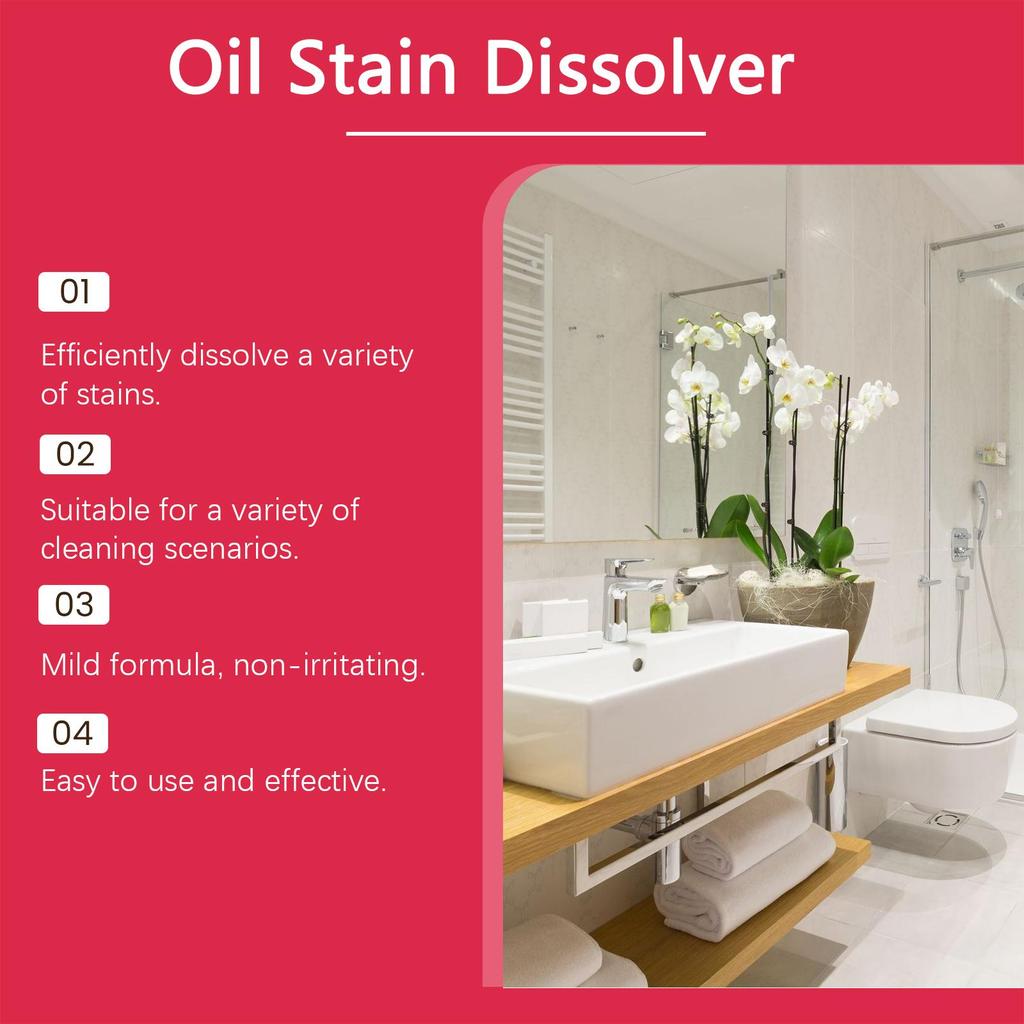 Oil Stain Dissolver

01

Efficiently dissolve a variety of stains.

02

Suitable for a variety of cleaning scenarios.

03

Mild formula, non-irritating.

04

Easy to use and effective.